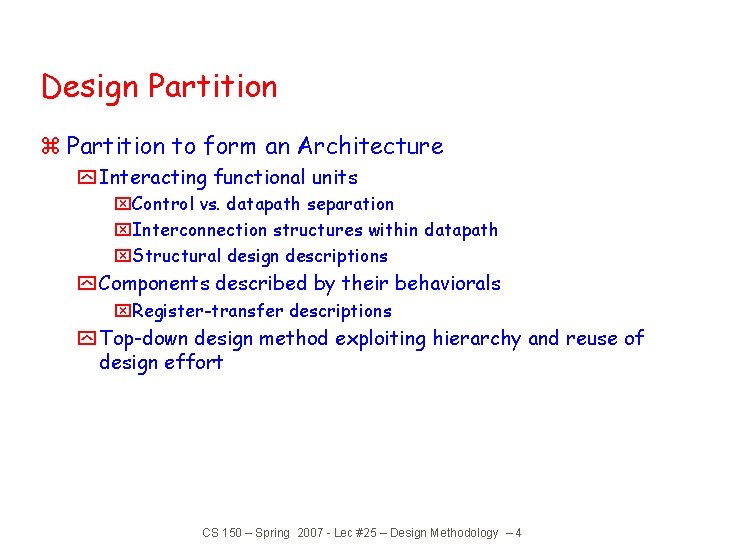 Design Partition

⌘ Partition to form an Architecture

Interacting functional units

Control vs. datapath separation

Interconnection structures within datapath

Structural design descriptions

Components described by their behaviorals

Register-transfer descriptions

Top-down design method exploiting hierarchy and reuse of design effort

CS 150 – Spring 2007 - Lec #25 – Design Methodology – 4